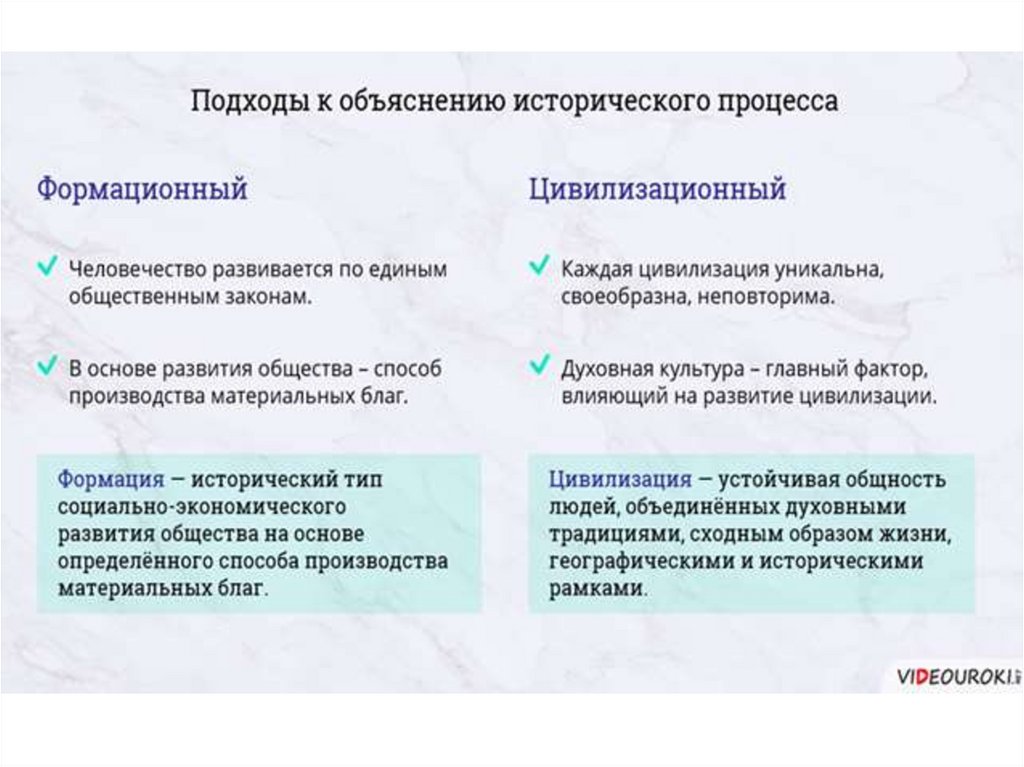 Подходы к объяснению исторического процесса

Формационный

Человечество развивается по единым общественным законам.

В основе развития общества – способ производства материальных благ.

Формация – исторический тип социально-экономического развития общества на основе определённого способа производства материальных благ.

Цивилизационный

Каждая цивилизация уникальна, своеобразна, неповторима.

Духовная культура – главный фактор, влияющий на развитие цивилизации.

Цивилизация – устойчивая общность людей, объединённых духовными традициями, сходным образом жизни, географическими и историческими рамками.

VIDEOUROKI